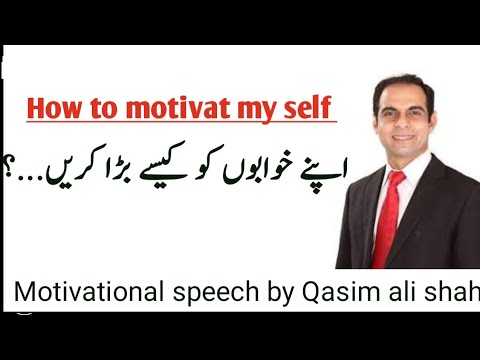 How to motivat my self

اپنے خوابوں کو کیسے بڑا کریں...؟

Motivational speech by Qasim ali shah